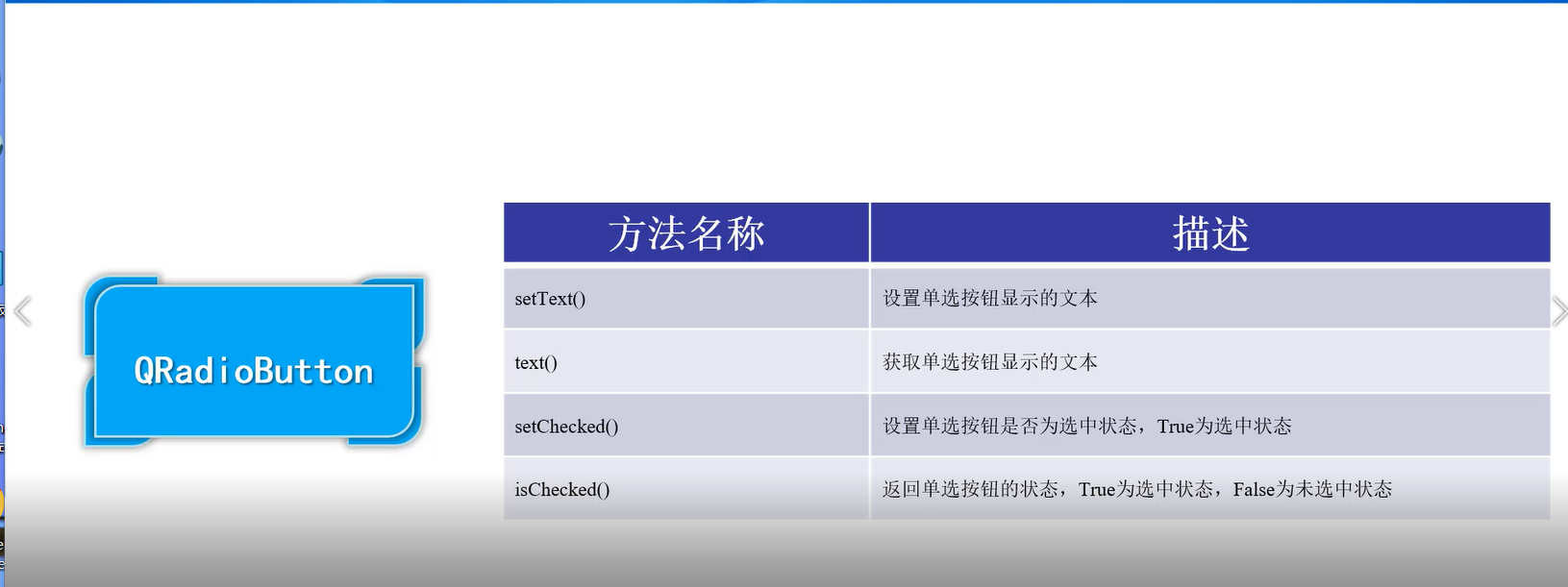 QRadioButton

| 方法名称 | 描述 |
|---|---|
| setText() | 设置单选按钮显示的文本 |
| text() | 获取单选按钮显示的文本 |
| setChecked() | 设置单选按钮是否为选中状态，True为选中状态 |
| isChecked() | 返回单选按钮的状态，True为选中状态，False为未选中状态 |